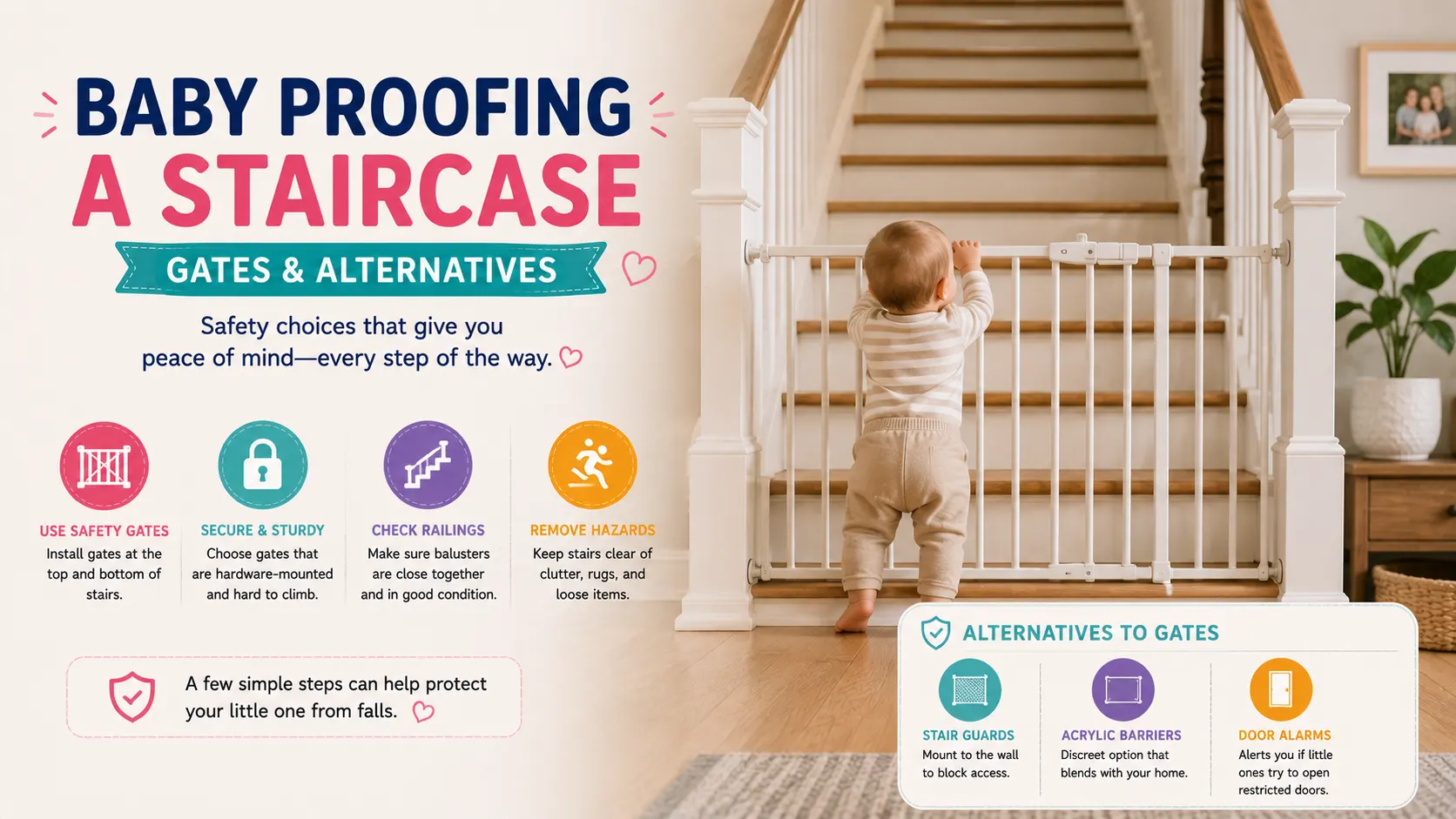 BABY PROOFING
A STAIRCASE

GATES & ALTERNATIVES

Safety choices that give you peace of mind—every step of the way.

USE SAFETY GATES
Install gates at the top and bottom of stairs.

SECURE & STURDY
Choose gates that are hardware-mounted and hard to climb.

CHECK RAILINGS
Make sure balusters are close together and in good condition.

REMOVE HAZARDS
Keep stairs clear of clutter, rugs, and loose items.

A few simple steps can help protect your little one from falls.

ALTERNATIVES TO GATES

STAIR GUARDS
Mount to the wall to block access.

ACRYLIC BARRIERS
Discreet option that blends with your home.

DOOR ALARMS
Alerts you if little ones try to open restricted doors.